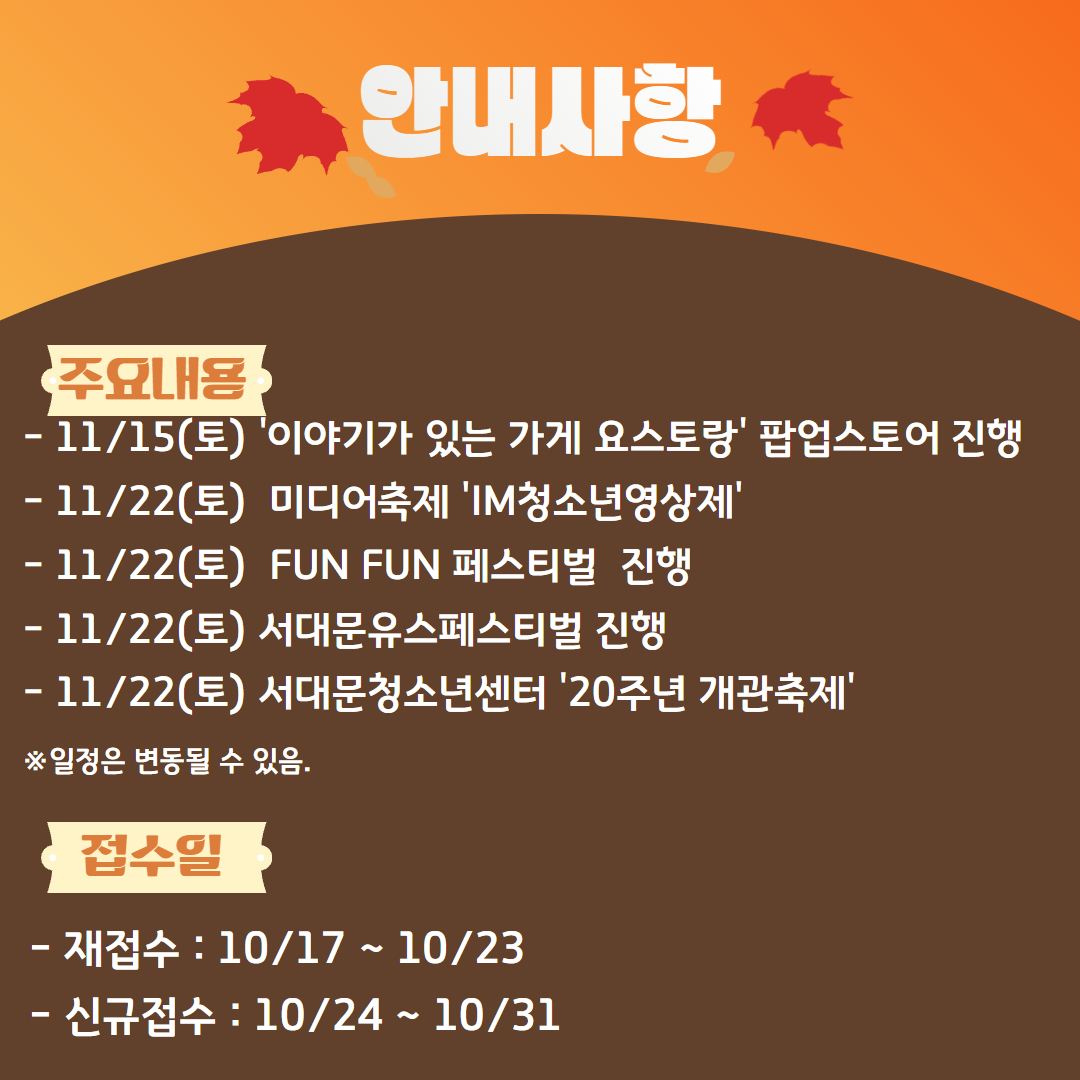 안내사항

주요내용

- 11/15(토) '이야기가 있는 가게 요스토랑' 팝업스토어 진행
- 11/22(토) 미디어축제 'IM청소년영상제'
- 11/22(토) FUN FUN 페스티벌 진행
- 11/22(토) 서대문유스페스티벌 진행
- 11/22(토) 서대문청소년센터 '20주년 개관축제'

※일정은 변동될 수 있음.

접수일

- 재접수 : 10/17 ~ 10/23
- 신규접수 : 10/24 ~ 10/31